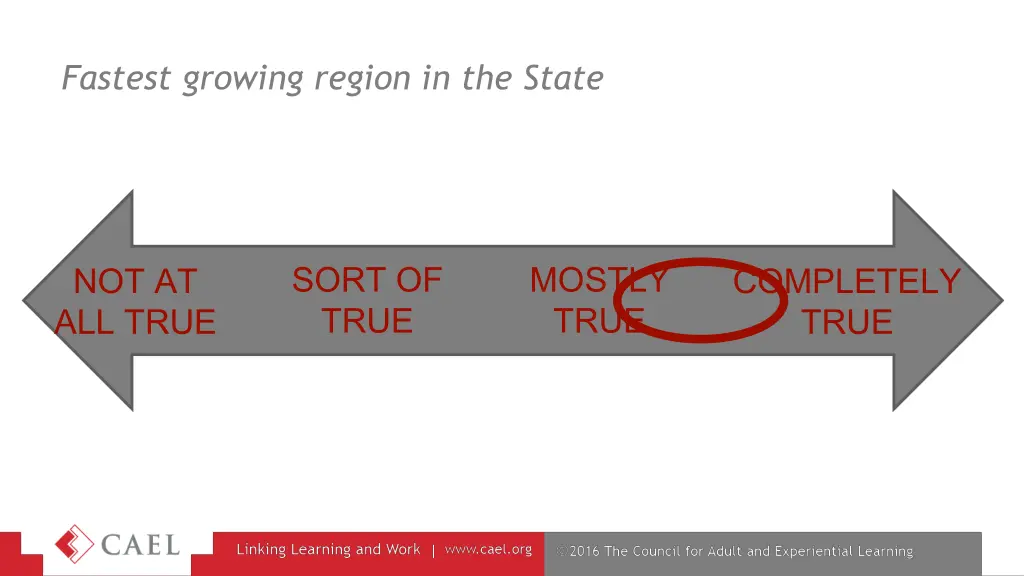 Fastest growing region in the State

NOT AT ALL TRUE

SORT OF TRUE

MOSTLY TRUE

COMPLETELY TRUE

CAEL

Linking Learning and Work | www.cael.org

©2016 The Council for Adult and Experiential Learning